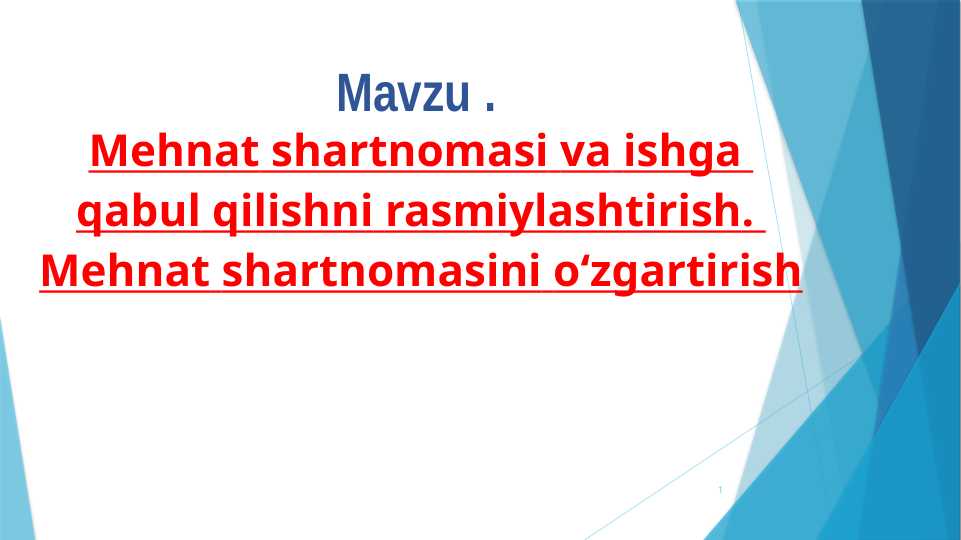 Mavzu .

Mehnat shartnomasi va ishga qabul qilishni rasmiylashtirish. Mehnat shartnomasini o‘zgartirish

1